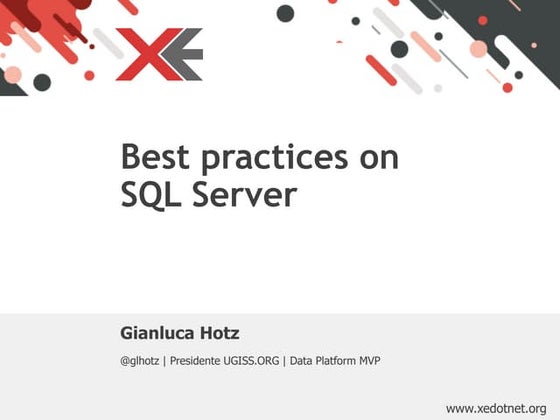 Best practices on SQL Server

Gianluca Hotz

@glhotz | Presidente UGISS.ORG | Data Platform MVP

www.xedotnet.org